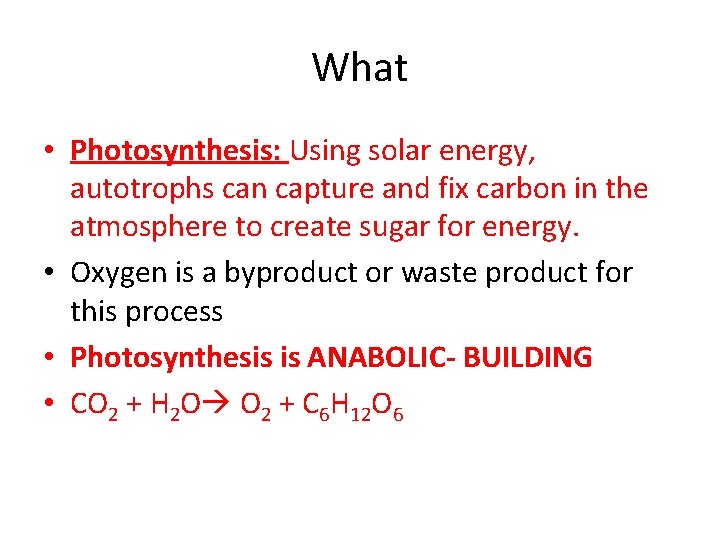 What

• Photosynthesis: Using solar energy, autotrophs can capture and fix carbon in the atmosphere to create sugar for energy.
• Oxygen is a byproduct or waste product for this process
• Photosynthesis is ANABOLIC- BUILDING
• $CO_2 + H_2O \rightarrow O_2 + C_6H_{12}O_6$